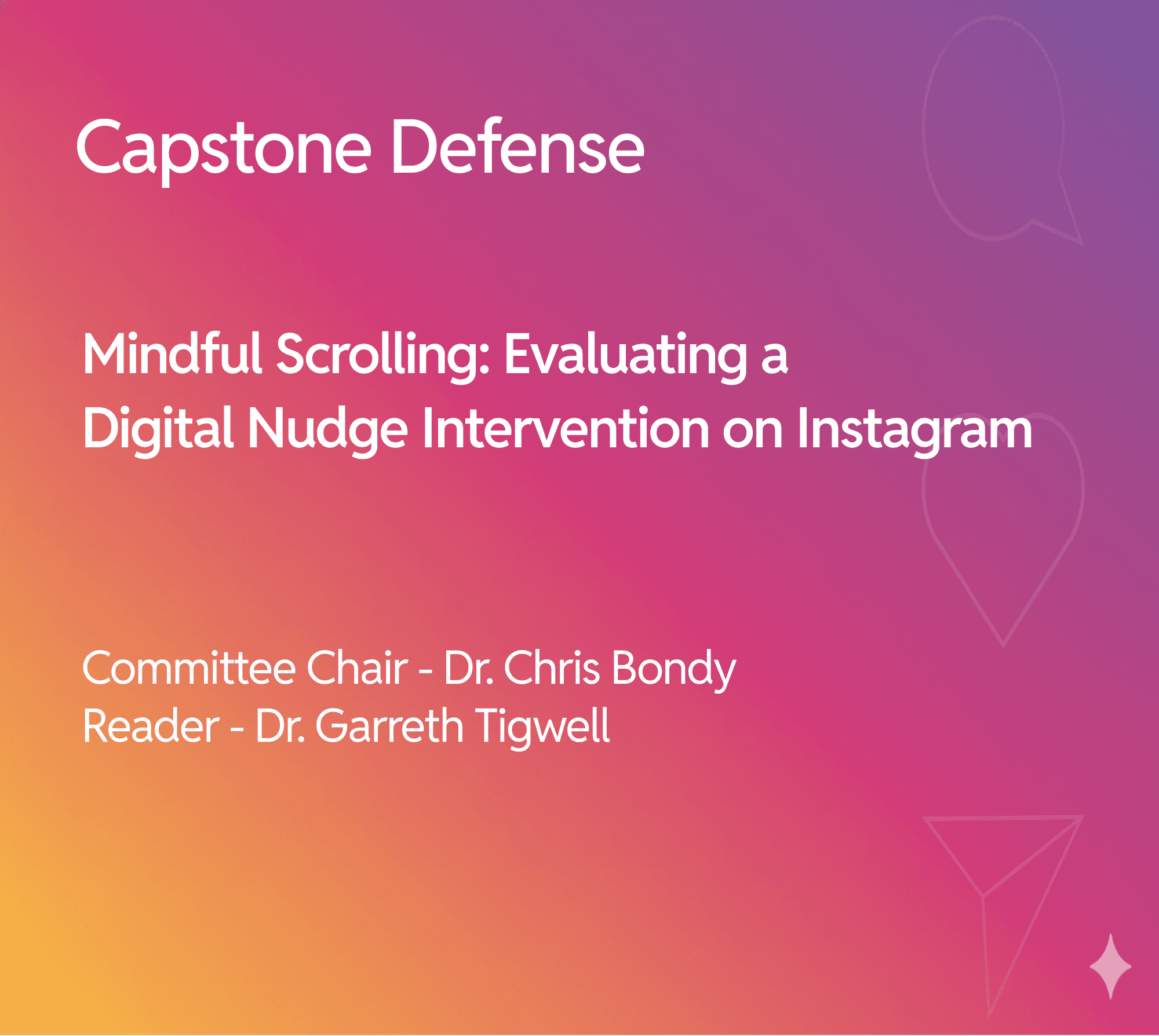 Capstone Defense

Mindful Scrolling: Evaluating a Digital Nudge Intervention on Instagram

Committee Chair - Dr. Chris Bondy
Reader - Dr. Garreth Tigwell